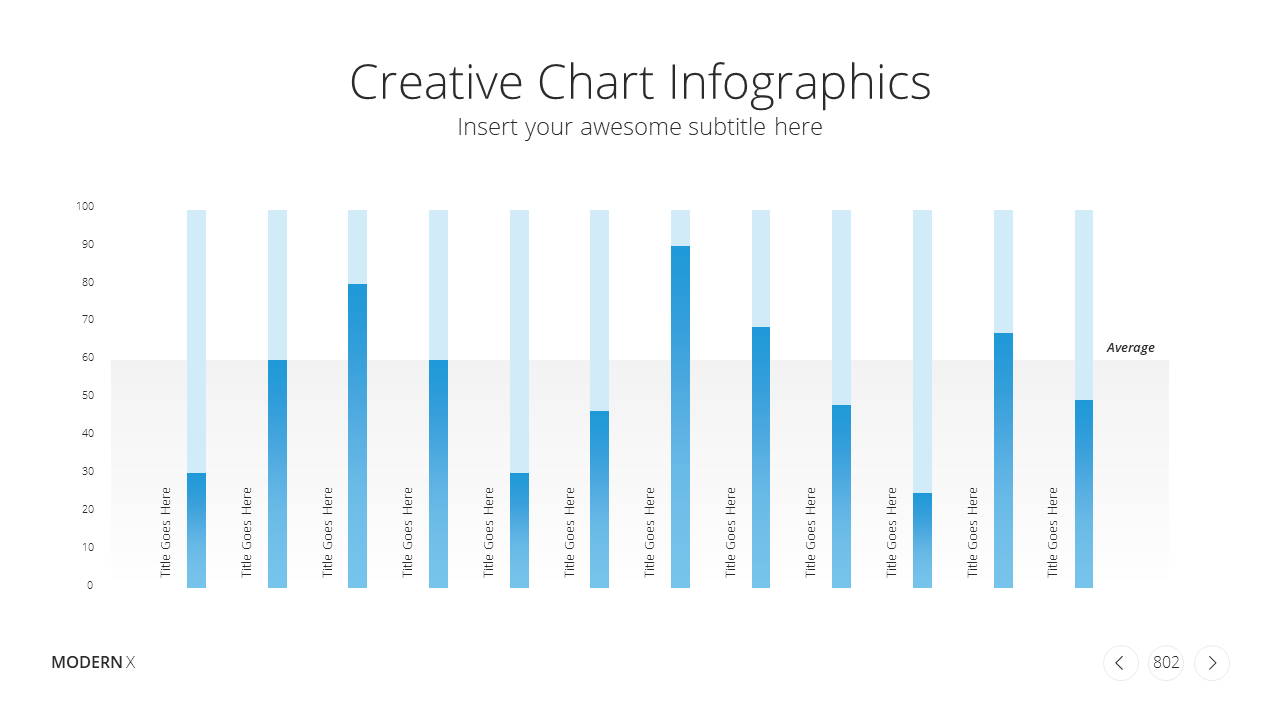 Creative Chart Infographics

Insert your awesome subtitle here

100
90
80
70
60
50
40
30
20
10
0

Average

Title Goes Here
Title Goes Here
Title Goes Here
Title Goes Here
Title Goes Here
Title Goes Here
Title Goes Here
Title Goes Here
Title Goes Here
Title Goes Here
Title Goes Here
Title Goes Here

MODERN X

802